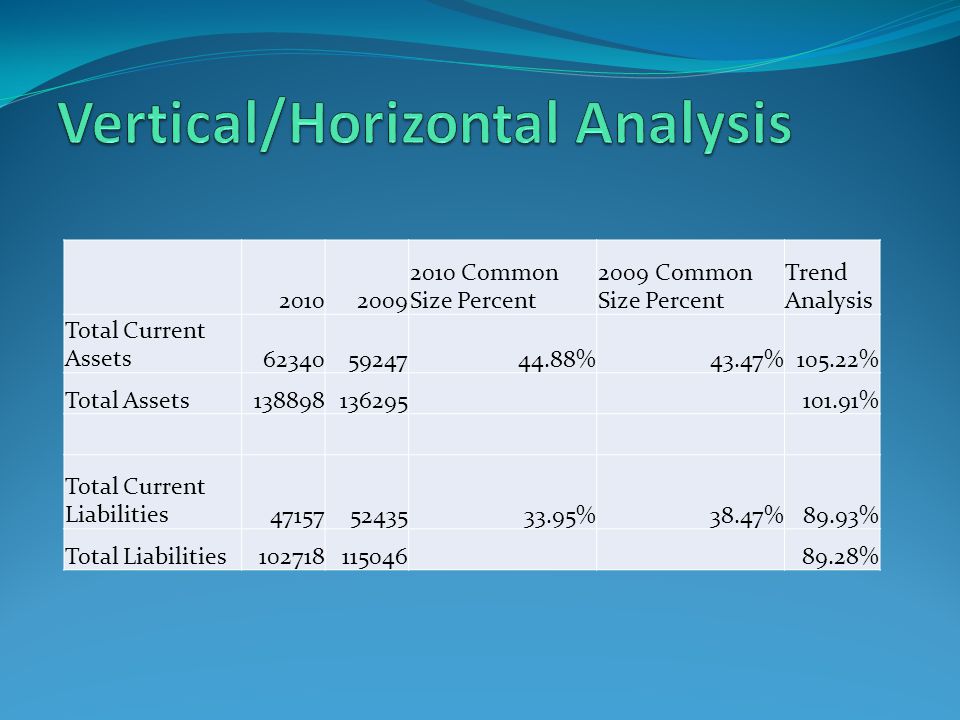 Vertical/Horizontal Analysis

| | 2010 | 2009 | 2010 Common Size Percent | 2009 Common Size Percent | Trend Analysis |
|---|---|---|---|---|---|
| Total Current Assets | 62340 | 59247 | 44.88% | 43.47% | 105.22% |
| Total Assets | 138898 | 136295 | | | 101.91% |
| | | | | | |
| Total Current Liabilities | 47157 | 52435 | 33.95% | 38.47% | 89.93% |
| Total Liabilities | 102718 | 115046 | | | 89.28% |